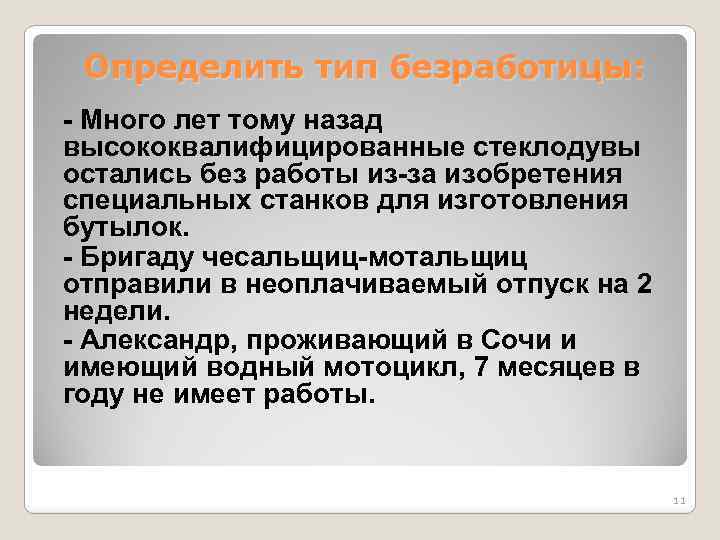 Определить тип безработицы:

- Много лет тому назад высококвалифицированные стеклодувы остались без работы из-за изобретения специальных станков для изготовления бутылок.

- Бригаду чесальщиц-мотальщиц отправили в неоплачиваемый отпуск на 2 недели.

- Александр, проживающий в Сочи и имеющий водный мотоцикл, 7 месяцев в году не имеет работы.

11